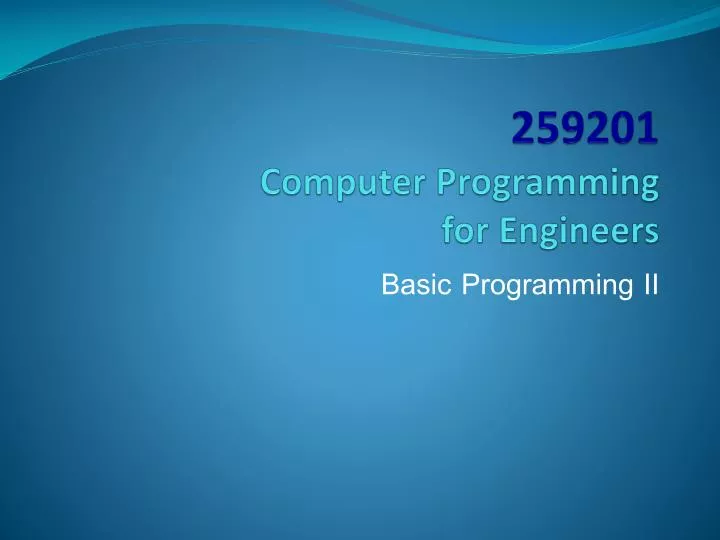 259201
Computer Programming for Engineers

Basic Programming II